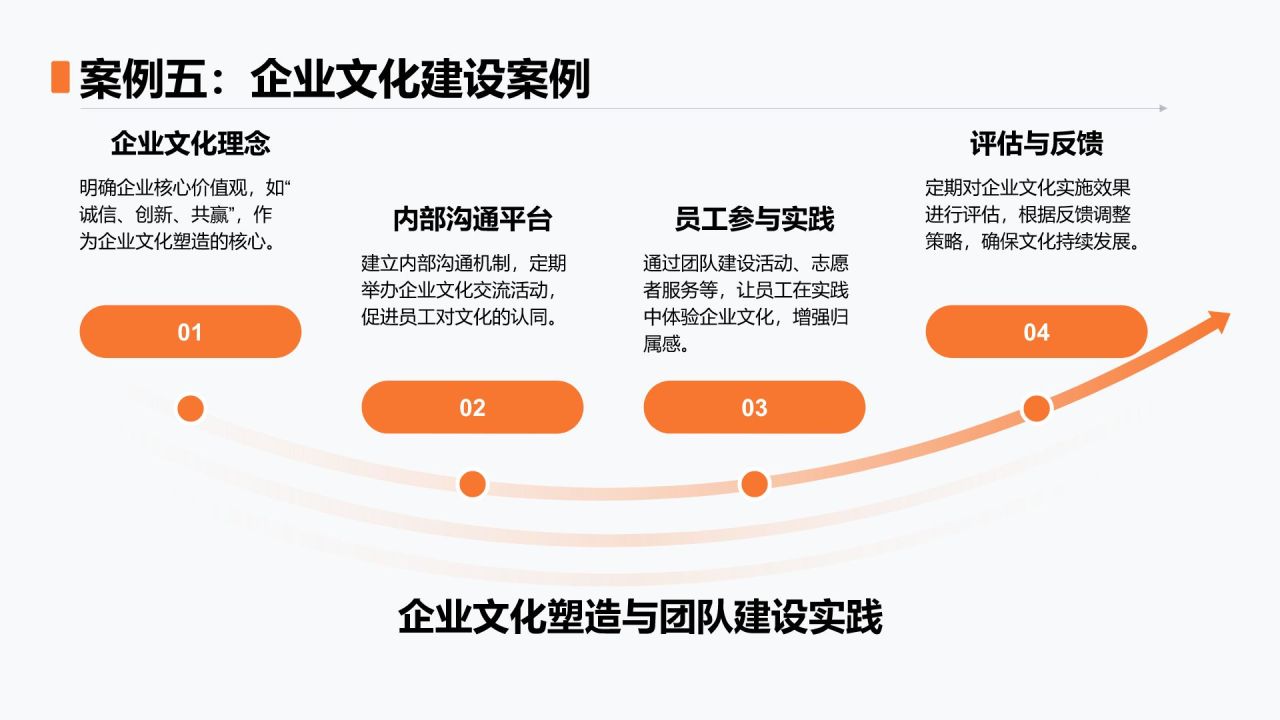 案例五：企业文化建设案例

企业文化理念

明确企业核心价值观，如“诚信、创新、共赢”，作为企业文化塑造的核心。

01

内部沟通平台

建立内部沟通机制，定期举办企业文化交流活动，促进员工对文化的认同。

02

员工参与实践

通过团队建设活动、志愿者服务等，让员工在实践中体验企业文化，增强归属感。

03

评估与反馈

定期对企业文化实施效果进行评估，根据反馈调整策略，确保文化持续发展。

04

企业文化塑造与团队建设实践